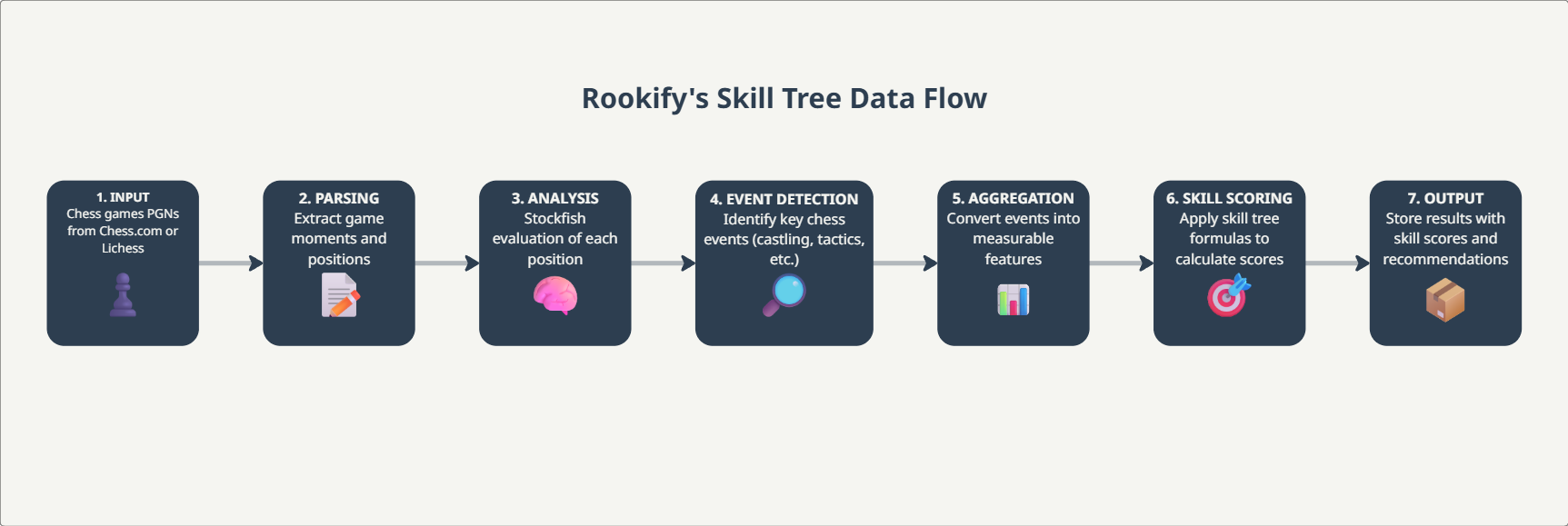 Rookify's Skill Tree Data Flow

1. INPUT
Chess games PGNs from Chess.com or Lichess

2. PARSING
Extract game moments and positions

3. ANALYSIS
Stockfish evaluation of each position

4. EVENT DETECTION
Identify key chess events (castling, tactics, etc.)

5. AGGREGATION
Convert events into measurable features

6. SKILL SCORING
Apply skill tree formulas to calculate scores

7. OUTPUT
Store results with skill scores and recommendations